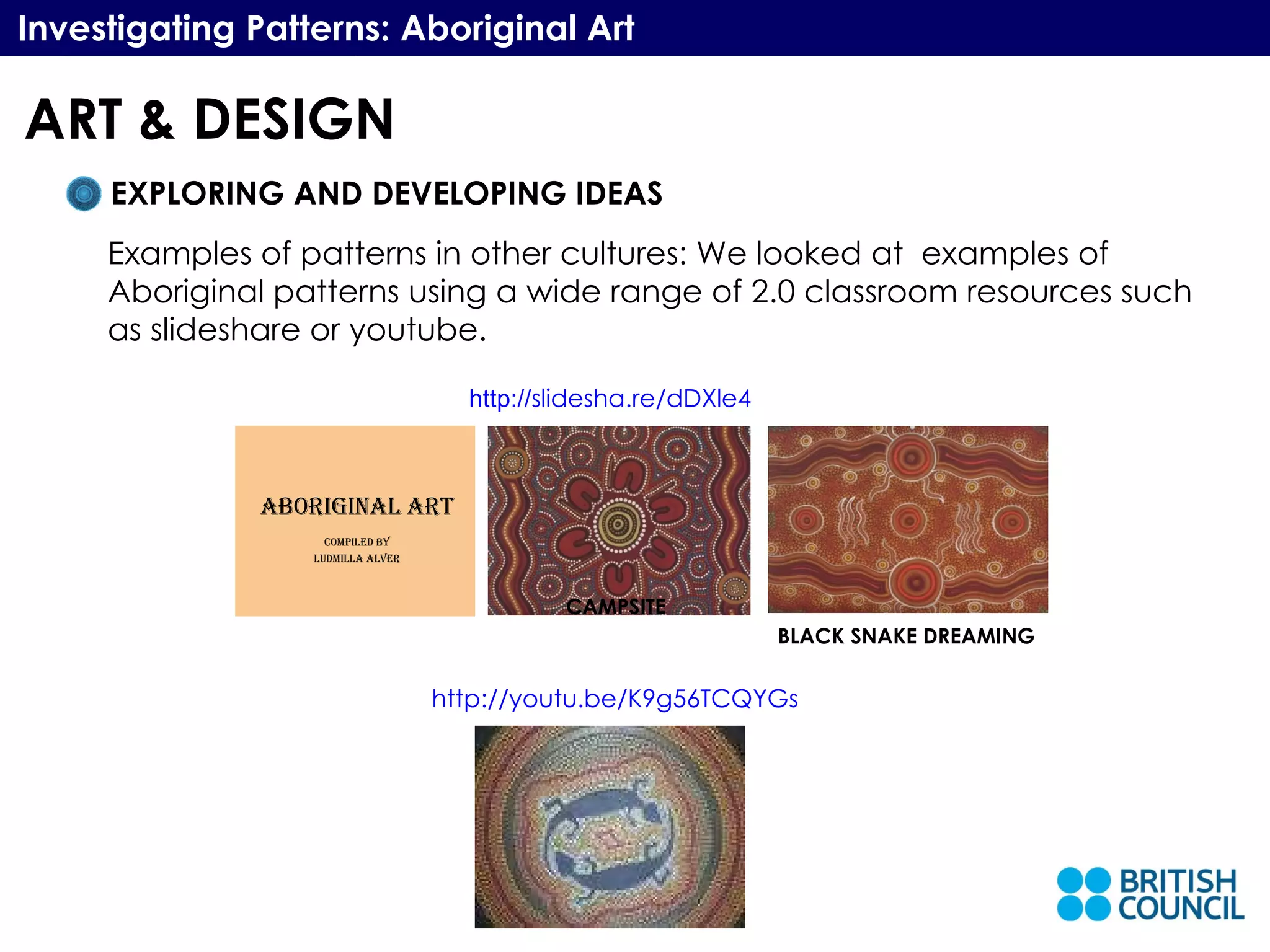 Investigating Patterns: Aboriginal Art

ART & DESIGN

EXPLORING AND DEVELOPING IDEAS

Examples of patterns in other cultures: We looked at examples of Aboriginal patterns using a wide range of 2.0 classroom resources such as slideshare or youtube.

http://slidesha.re/dDXle4

ABORIGINAL ART

COMPILED BY
LUDMILLA ALVER

CAMPSITE

BLACK SNAKE DREAMING

http://youtu.be/K9g56TCQYGs

BRITISH COUNCIL